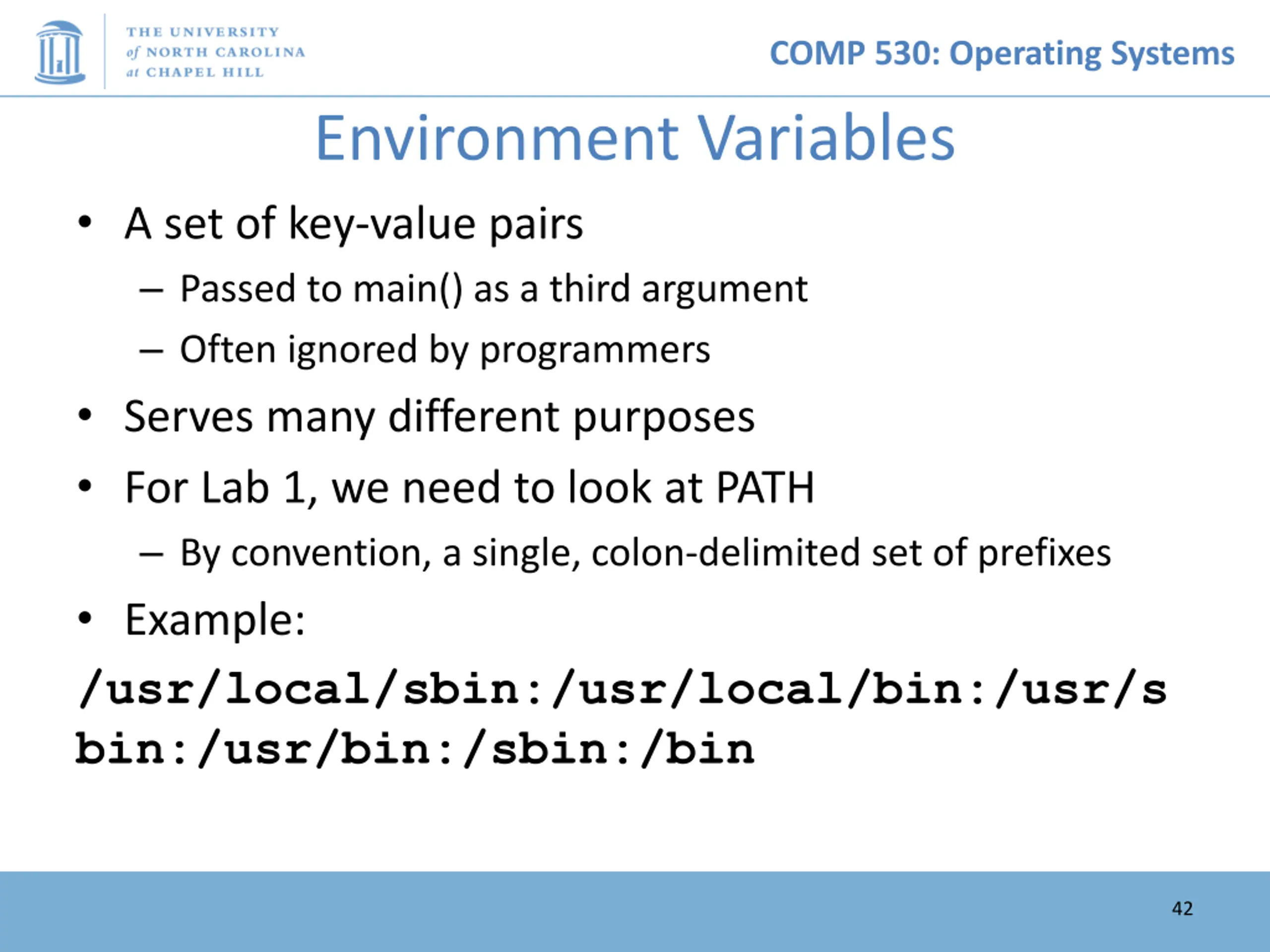 THE UNIVERSITY of NORTH CAROLINA at CHAPEL HILL

COMP 530: Operating Systems

Environment Variables

• A set of key-value pairs
– Passed to main() as a third argument
– Often ignored by programmers
• Serves many different purposes
• For Lab 1, we need to look at PATH
– By convention, a single, colon-delimited set of prefixes
• Example:

/usr/local/sbin:/usr/local/bin:/usr/sbin:/usr/bin:/sbin:/bin

42